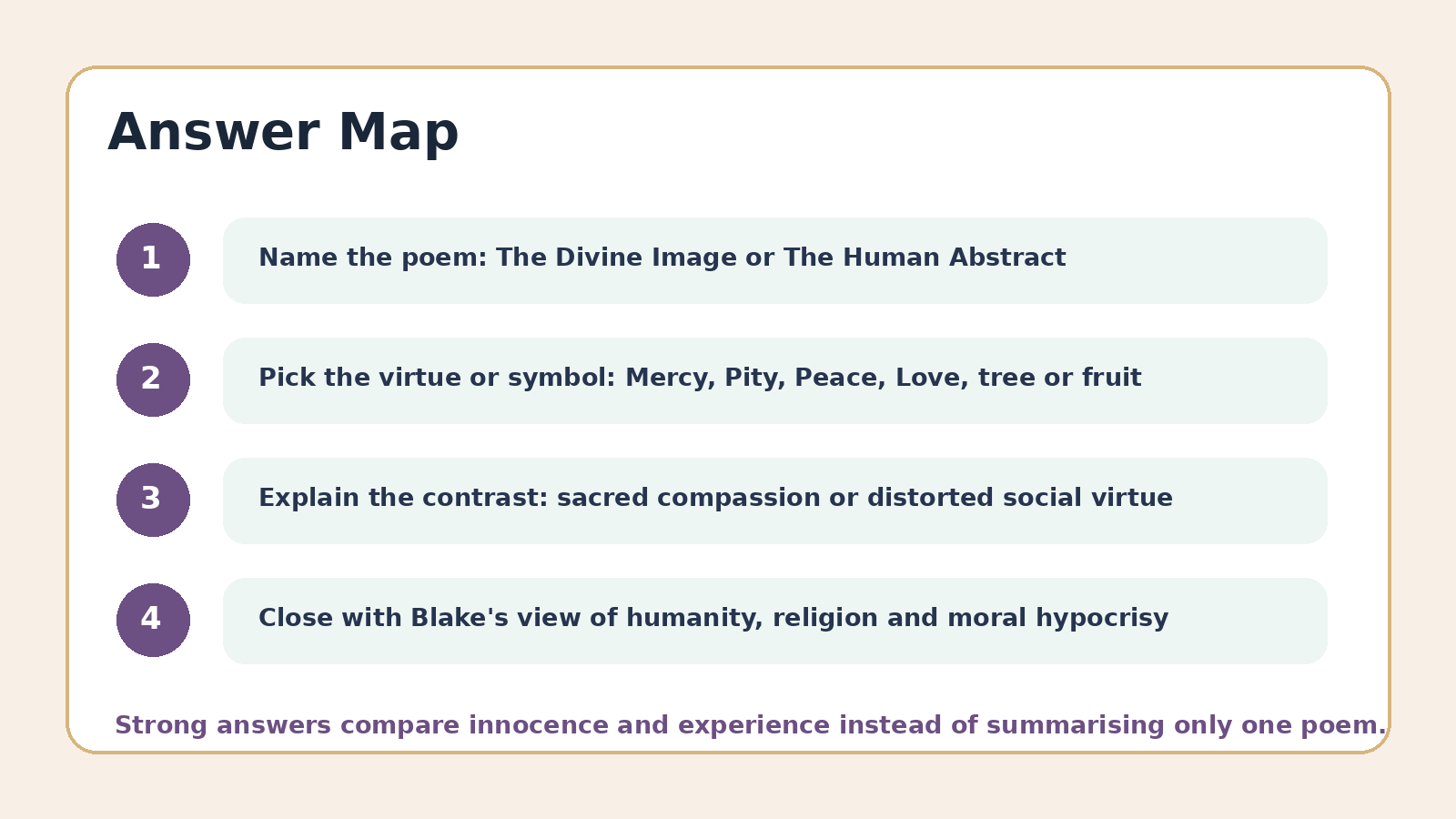 Answer Map

1

Name the poem: The Divine Image or The Human Abstract

2

Pick the virtue or symbol: Mercy, Pity, Peace, Love, tree or fruit

3

Explain the contrast: sacred compassion or distorted social virtue

4

Close with Blake's view of humanity, religion and moral hypocrisy

Strong answers compare innocence and experience instead of summarising only one poem.